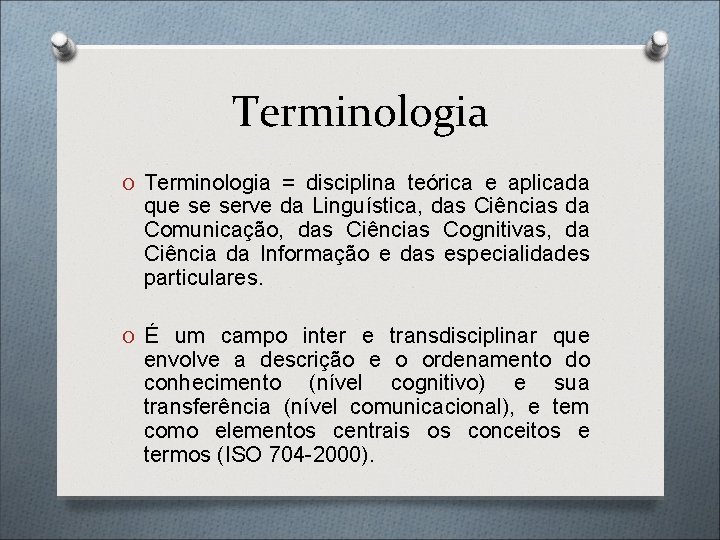 Terminologia

O Terminologia = disciplina teórica e aplicada que se serve da Linguística, das Ciências da Comunicação, das Ciências Cognitivas, da Ciência da Informação e das especialidades particulares.

O É um campo inter e transdisciplinar que envolve a descrição e o ordenamento do conhecimento (nível cognitivo) e sua transferência (nível comunicacional), e tem como elementos centrais os conceitos e termos (ISO 704-2000).